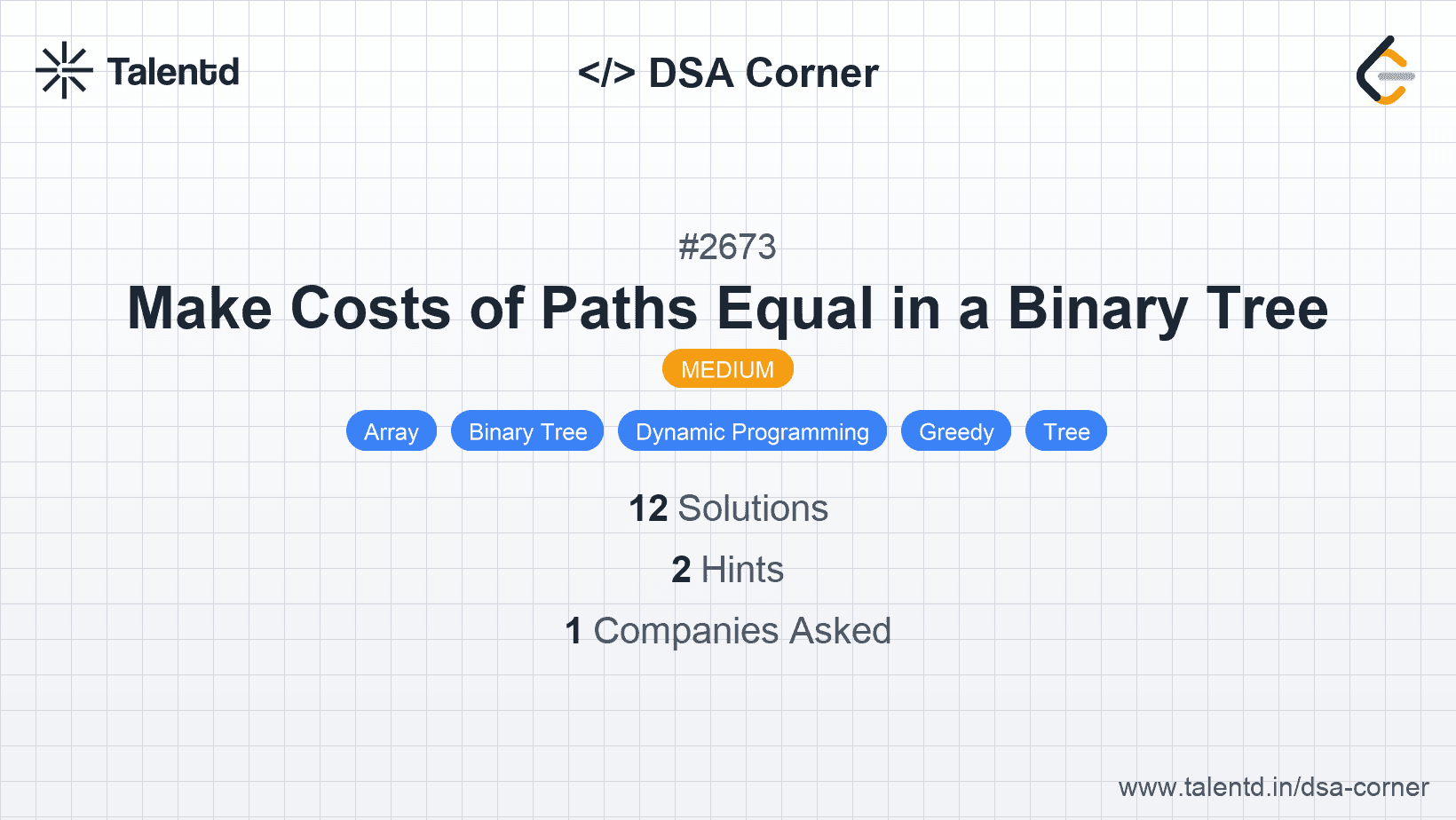 Talentd

</> DSA Corner

#2673

Make Costs of Paths Equal in a Binary Tree

MEDIUM

Array Binary Tree Dynamic Programming Greedy Tree

12 Solutions

2 Hints

1 Companies Asked

www.talentd.in/dsa-corner